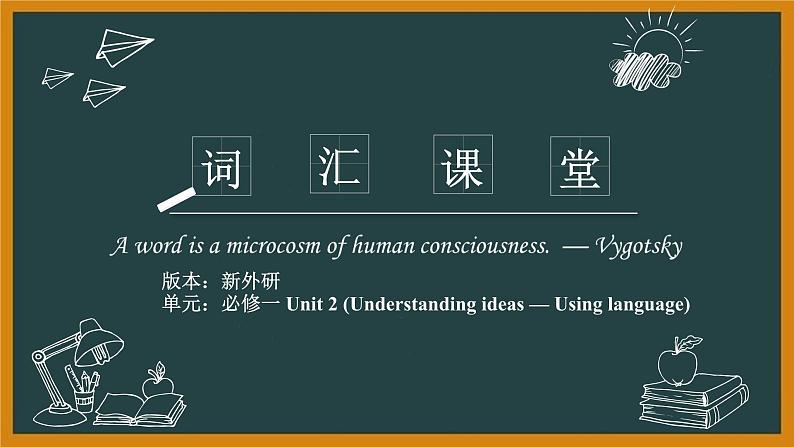 词 汇 课 堂

A word is a microcosm of human consciousness. — Vygotsky

版本：新外研
单元：必修一 Unit 2 (Understanding ideas — Using language)